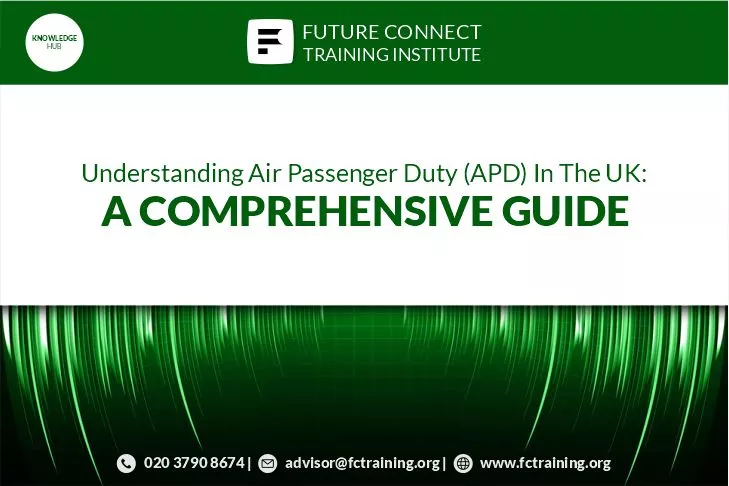 KNOWLEDGE HUB

FUTURE CONNECT TRAINING INSTITUTE

Understanding Air Passenger Duty (APD) In The UK:
A COMPREHENSIVE GUIDE

020 3790 8674 | advisor@fctraining.org | www.fctraining.org